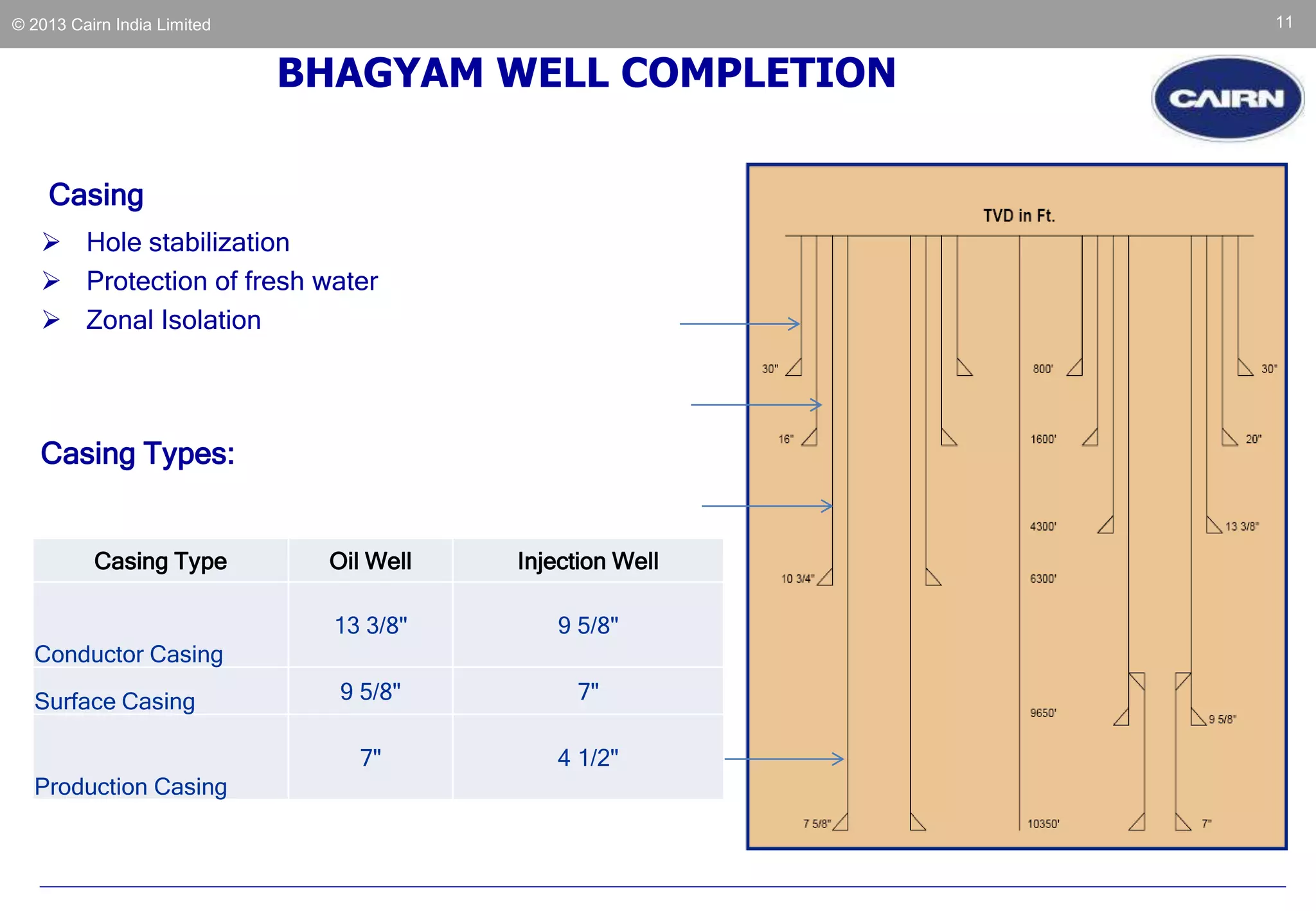 © 2013 Cairn India Limited

11

BHAGYAM WELL COMPLETION

CAIRN

Casing

➢ Hole stabilization
➢ Protection of fresh water
➢ Zonal Isolation

Casing Types:

| Casing Type | Oil Well | Injection Well |
|---|---|---|
| Conductor Casing | 13 3/8" | 9 5/8" |
| Surface Casing | 9 5/8" | 7" |
| Production Casing | 7" | 4 1/2" |

TVD in Ft.

30"
800'
30"
16"
1600'
20"
4300'
13 3/8"
10 3/4"
6300'
9650'
9 5/8"
7 5/8"
10350'
7"